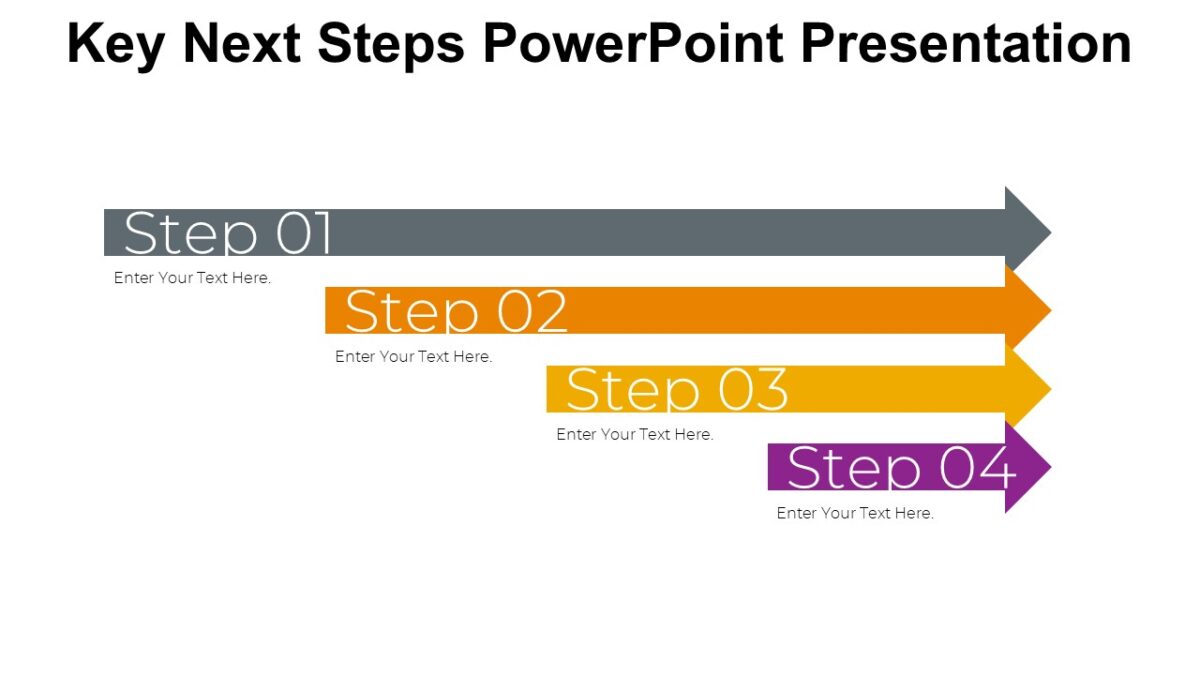 Key Next Steps PowerPoint Presentation

Step 01
Enter Your Text Here.

Step 02
Enter Your Text Here.

Step 03
Enter Your Text Here.

Step 04
Enter Your Text Here.